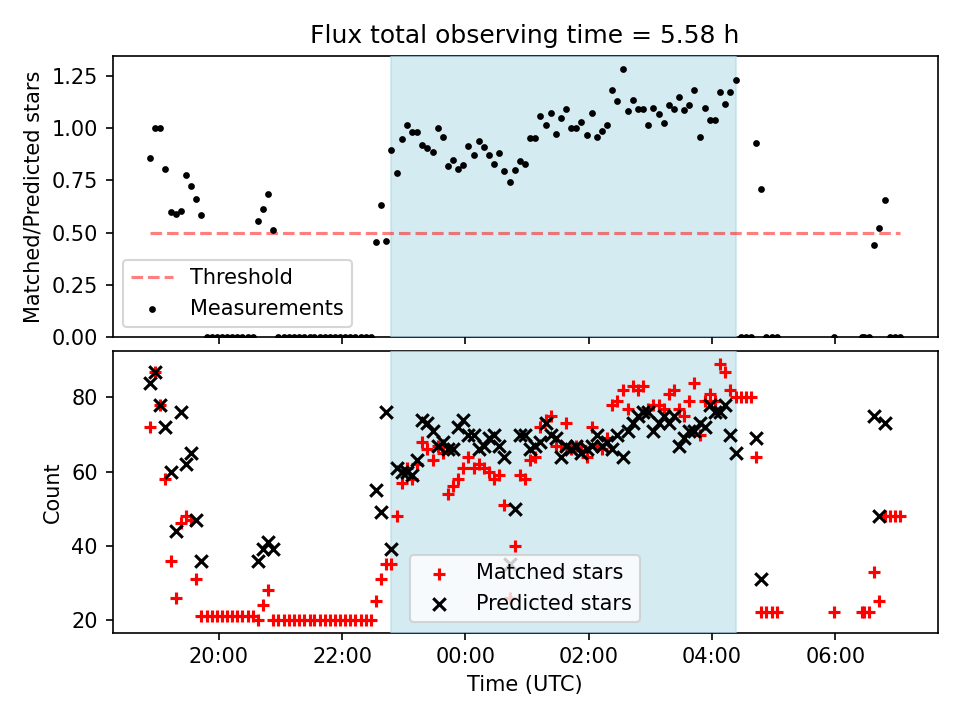 Flux total observing time = 5.58 h

Matched/Predicted stars

1.25
1.00
0.75
0.50
0.25
0.00

Threshold
Measurements

Count

80
60
40
20

Matched stars
Predicted stars

20:00
22:00
00:00
02:00
04:00
06:00

Time (UTC)